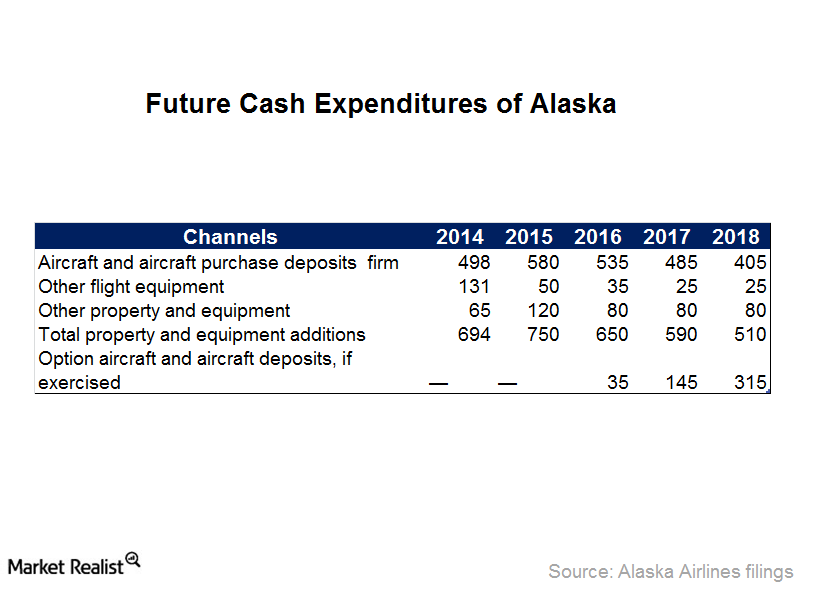 Future Cash Expenditures of Alaska

| Channels | 2014 | 2015 | 2016 | 2017 | 2018 |
|---|---|---|---|---|---|
| Aircraft and aircraft purchase deposits firm | 498 | 580 | 535 | 485 | 405 |
| Other flight equipment | 131 | 50 | 35 | 25 | 25 |
| Other property and equipment | 65 | 120 | 80 | 80 | 80 |
| Total property and equipment additions | 694 | 750 | 650 | 590 | 510 |
| Option aircraft and aircraft deposits, if exercised | — | — | 35 | 145 | 315 |

Market Realist

Source: Alaska Airlines filings